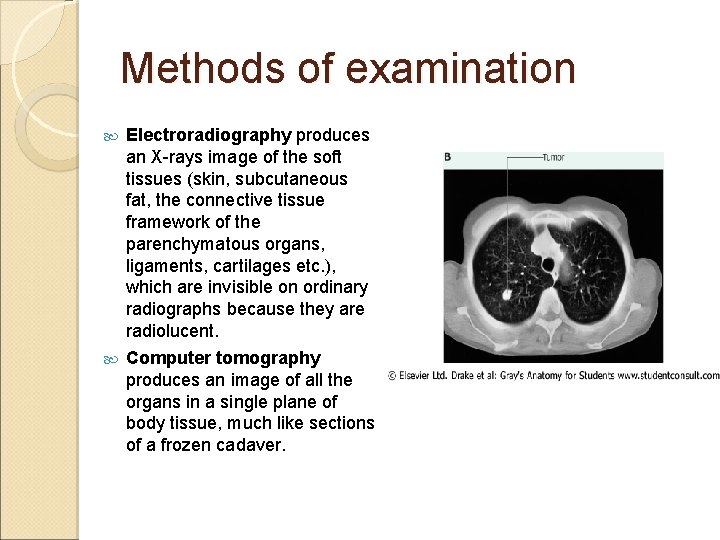 Methods of examination

Electroradiography produces an X-rays image of the soft tissues (skin, subcutaneous fat, the connective tissue framework of the parenchymatous organs, ligaments, cartilages etc.), which are invisible on ordinary radiographs because they are radiolucent.

Computer tomography produces an image of all the organs in a single plane of body tissue, much like sections of a frozen cadaver.

B

Tumor

© Elsevier Ltd. Drake et al: Gray's Anatomy for Students www.studentconsult.com